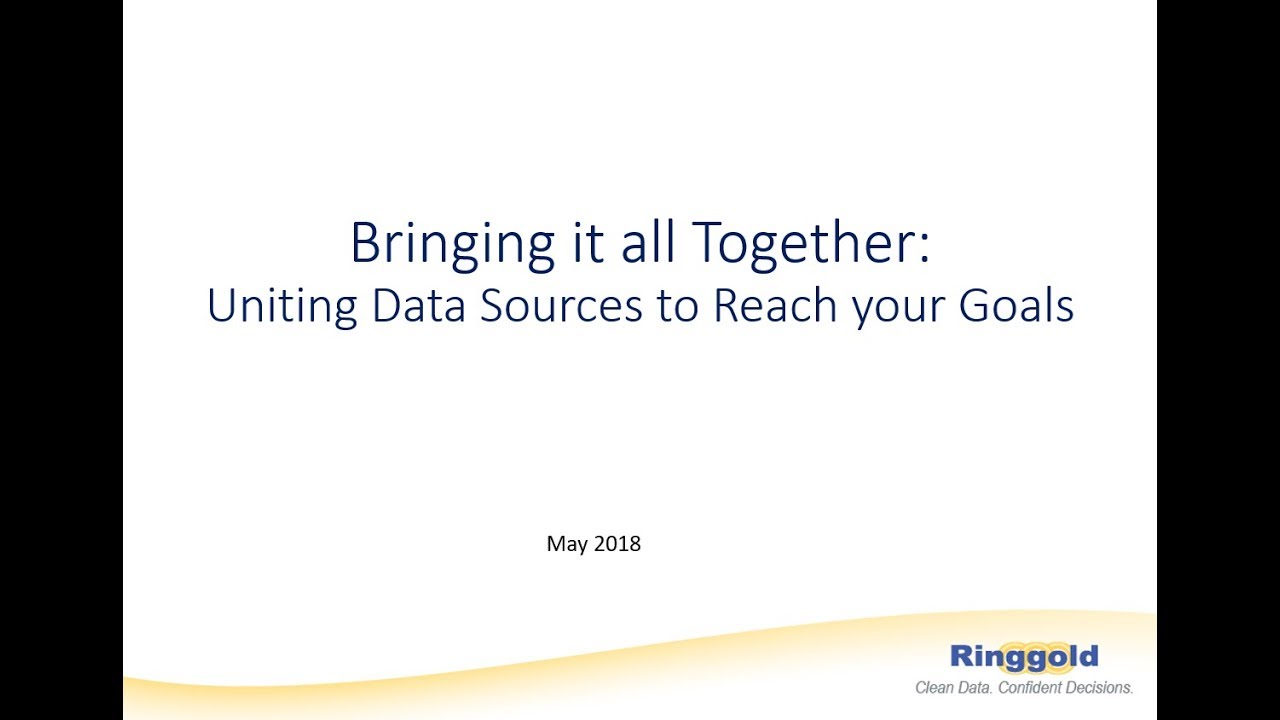 Bringing it all Together:
Uniting Data Sources to Reach your Goals

May 2018

Ringgold
Clean Data. Confident Decisions.